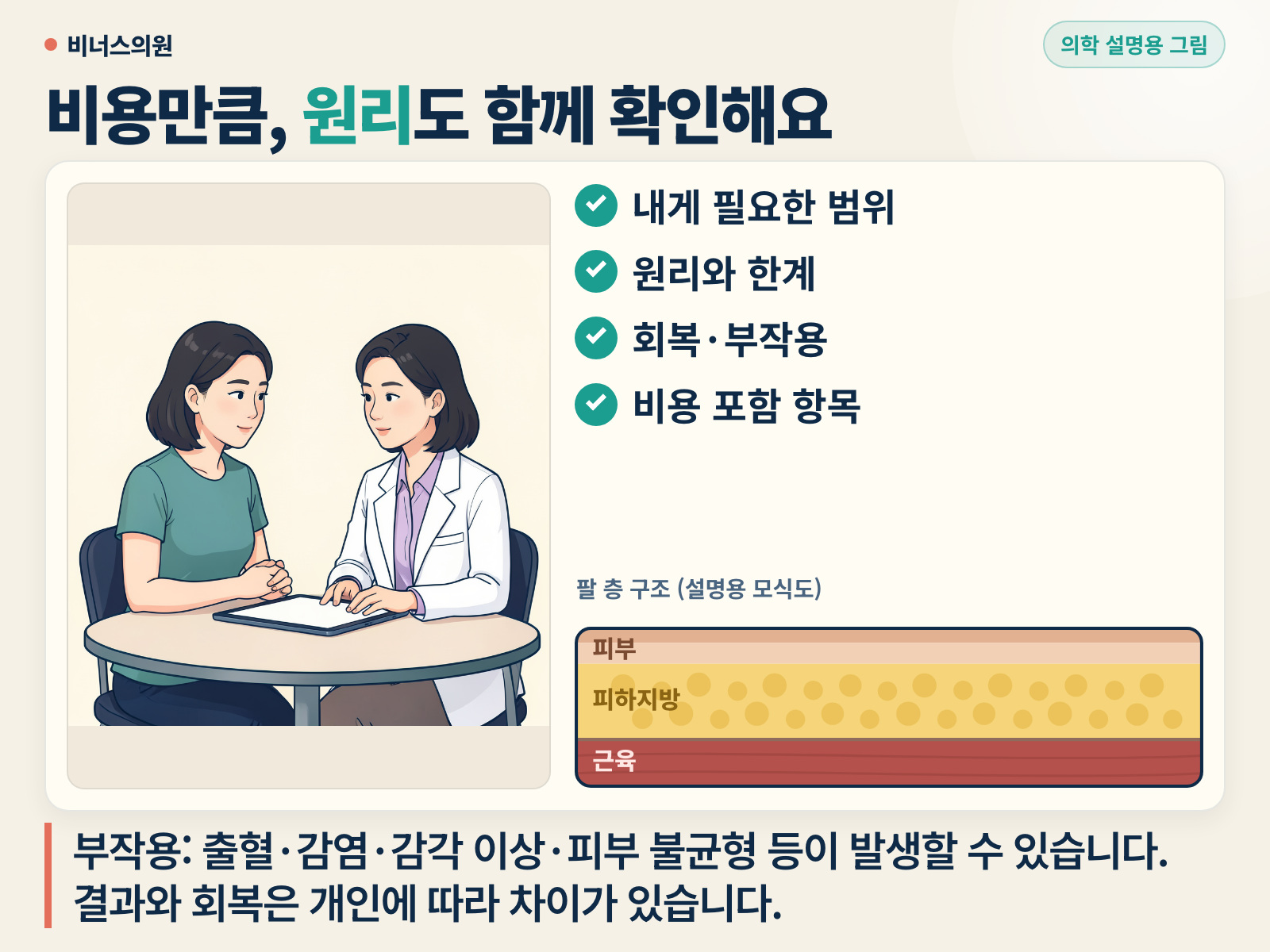 비너스의원

의학 설명용 그림

비용만큼, 원리도 함께 확인해요

내게 필요한 범위
원리와 한계
회복·부작용
비용 포함 항목

팔 층 구조 (설명용 모식도)

피부
피하지방
근육

부작용: 출혈·감염·감각 이상·피부 불균형 등이 발생할 수 있습니다.
결과와 회복은 개인에 따라 차이가 있습니다.